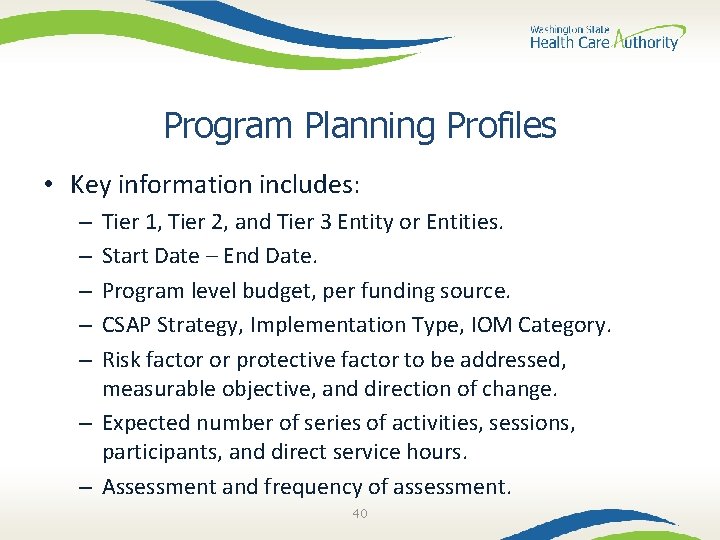 Washington State
Health Care Authority

Program Planning Profiles

• Key information includes:
– Tier 1, Tier 2, and Tier 3 Entity or Entities.
– Start Date – End Date.
– Program level budget, per funding source.
– CSAP Strategy, Implementation Type, IOM Category.
– Risk factor or protective factor to be addressed, measurable objective, and direction of change.
– Expected number of series of activities, sessions, participants, and direct service hours.
– Assessment and frequency of assessment.

40